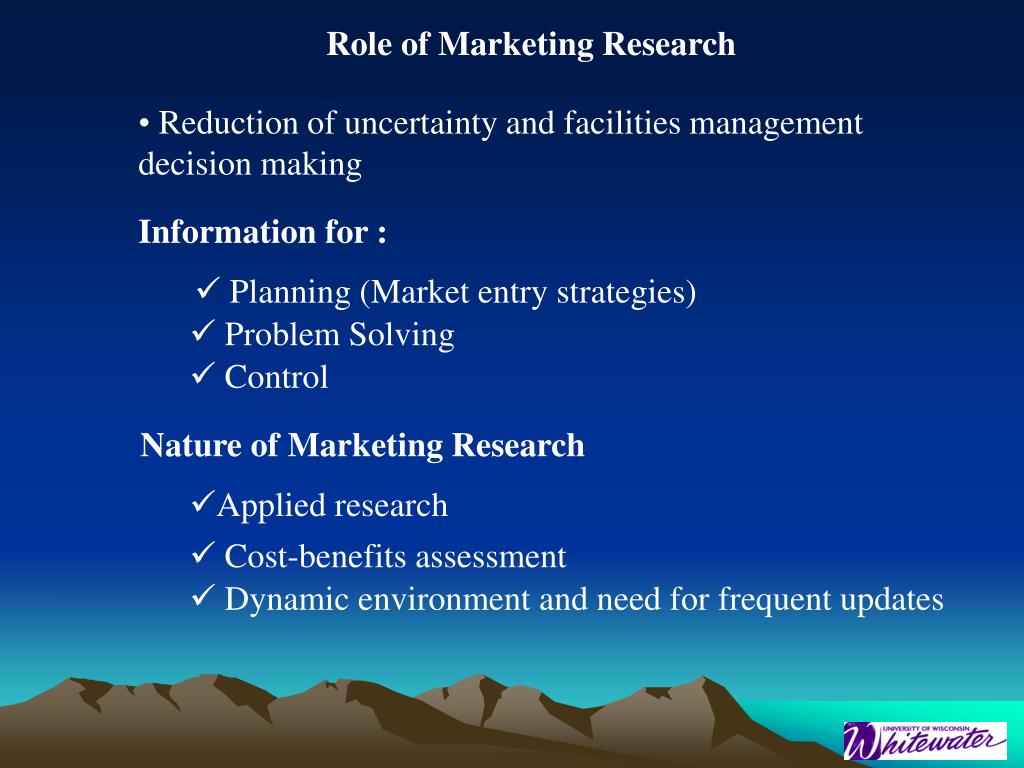 Role of Marketing Research

• Reduction of uncertainty and facilities management decision making

Information for :

✓ Planning (Market entry strategies)
✓ Problem Solving
✓ Control

Nature of Marketing Research

✓Applied research
✓ Cost-benefits assessment
✓ Dynamic environment and need for frequent updates

UNIVERSITY OF WISCONSIN
Whitewater